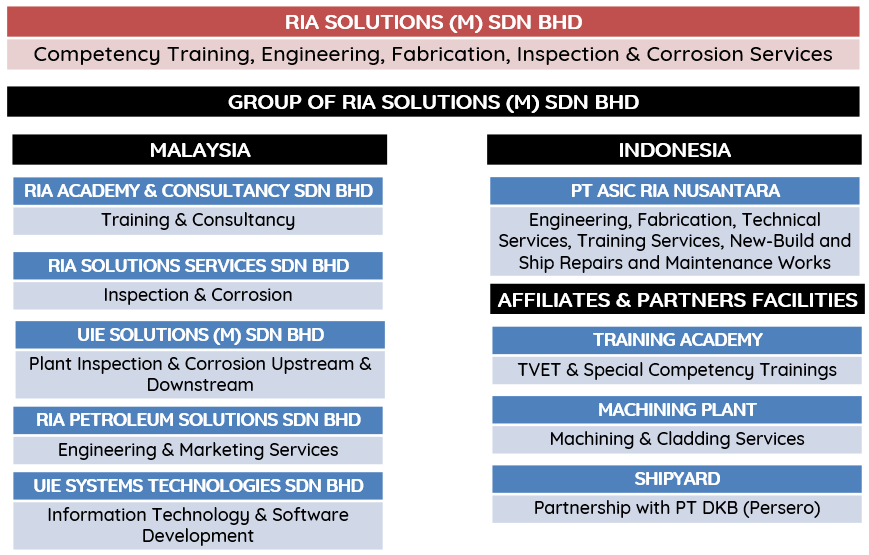 RIA SOLUTIONS (M) SDN BHD

Competency Training, Engineering, Fabrication, Inspection & Corrosion Services

GROUP OF RIA SOLUTIONS (M) SDN BHD

MALAYSIA

RIA ACADEMY & CONSULTANCY SDN BHD

Training & Consultancy

RIA SOLUTIONS SERVICES SDN BHD

Inspection & Corrosion

UIE SOLUTIONS (M) SDN BHD

Plant Inspection & Corrosion Upstream & Downstream

RIA PETROLEUM SOLUTIONS SDN BHD

Engineering & Marketing Services

UIE SYSTEMS TECHNOLOGIES SDN BHD

Information Technology & Software Development

INDONESIA

PT ASIC RIA NUSANTARA

Engineering, Fabrication, Technical Services, Training Services, New-Build and Ship Repairs and Maintenance Works

AFFILIATES & PARTNERS FACILITIES

TRAINING ACADEMY

TVET & Special Competency Trainings

MACHINING PLANT

Machining & Cladding Services

SHIPYARD

Partnership with PT DKB (Persero)